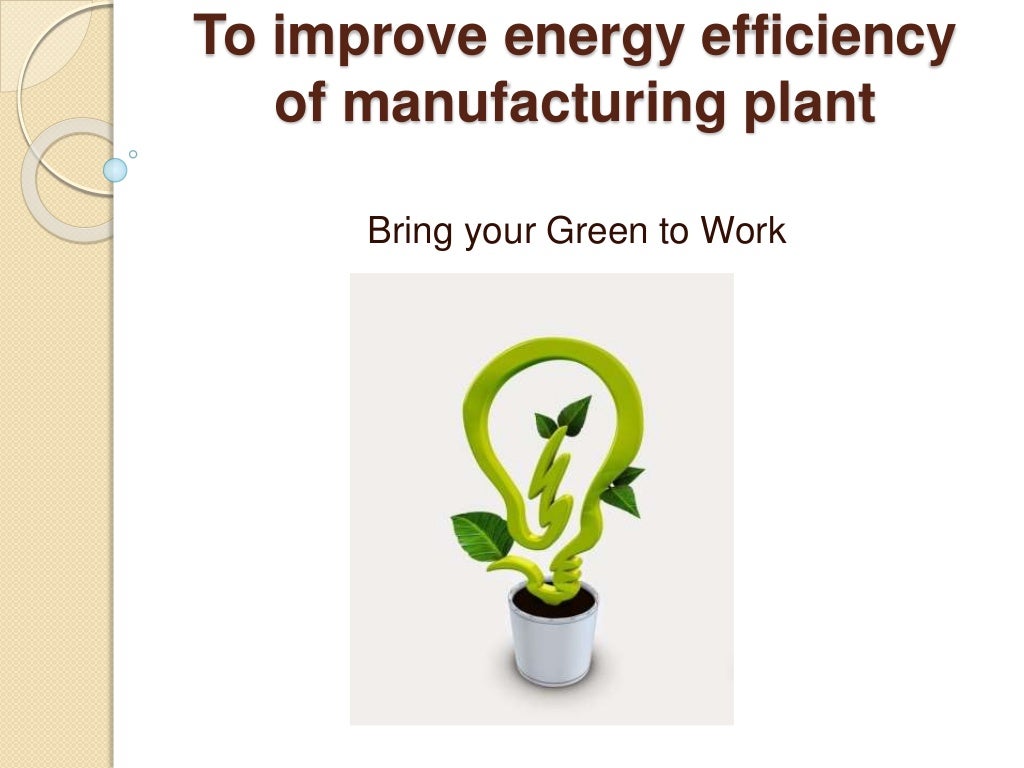 To improve energy efficiency of manufacturing plant

Bring your Green to Work